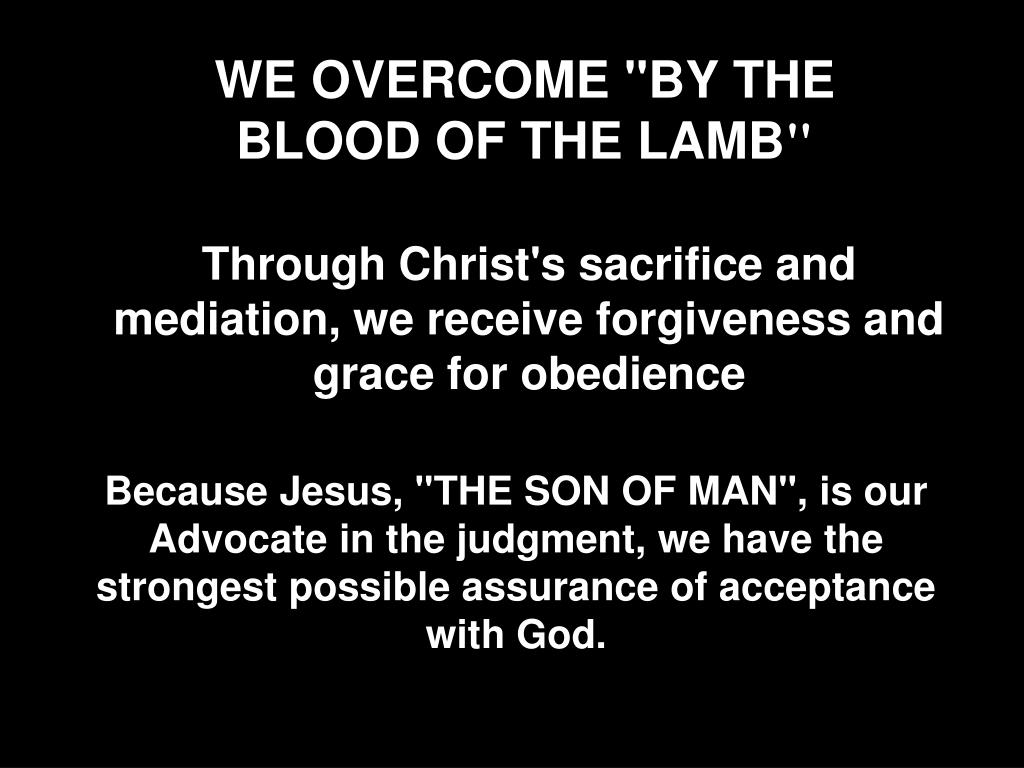 WE OVERCOME "BY THE BLOOD OF THE LAMB"

Through Christ's sacrifice and mediation, we receive forgiveness and grace for obedience

Because Jesus, "THE SON OF MAN", is our Advocate in the judgment, we have the strongest possible assurance of acceptance with God.